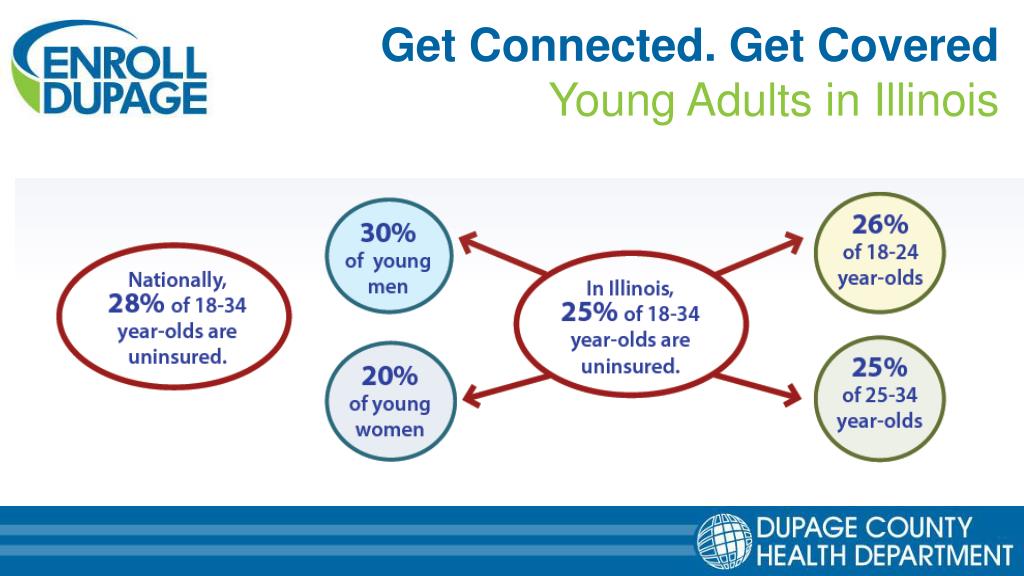 ENROLL DUPAGE

Get Connected. Get Covered
Young Adults in Illinois

Nationally, 28% of 18-34 year-olds are uninsured.

30% of young men

20% of young women

In Illinois, 25% of 18-34 year-olds are uninsured.

26% of 18-24 year-olds

25% of 25-34 year-olds

DUPAGE COUNTY HEALTH DEPARTMENT